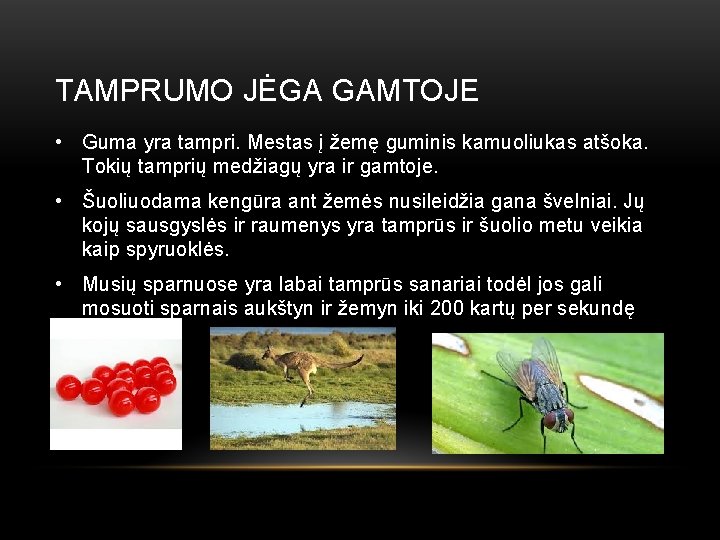 TAMPRUMO JĖGA GAMTOJE

• Guma yra tampri. Mestas į žemę guminis kamuoliukas atšoka. Tokių tamprių medžiagų yra ir gamtoje.

• Šuoliuodama kengūra ant žemės nusileidžia gana švelniai. Jų kojų sausgyslės ir raumenys yra tamprūs ir šuolio metu veikia kaip spyruoklės.

• Musių sparnuose yra labai tamprūs sanariai todėl jos gali mosuoti sparnais aukštyn ir žemyn iki 200 kartų per sekundę